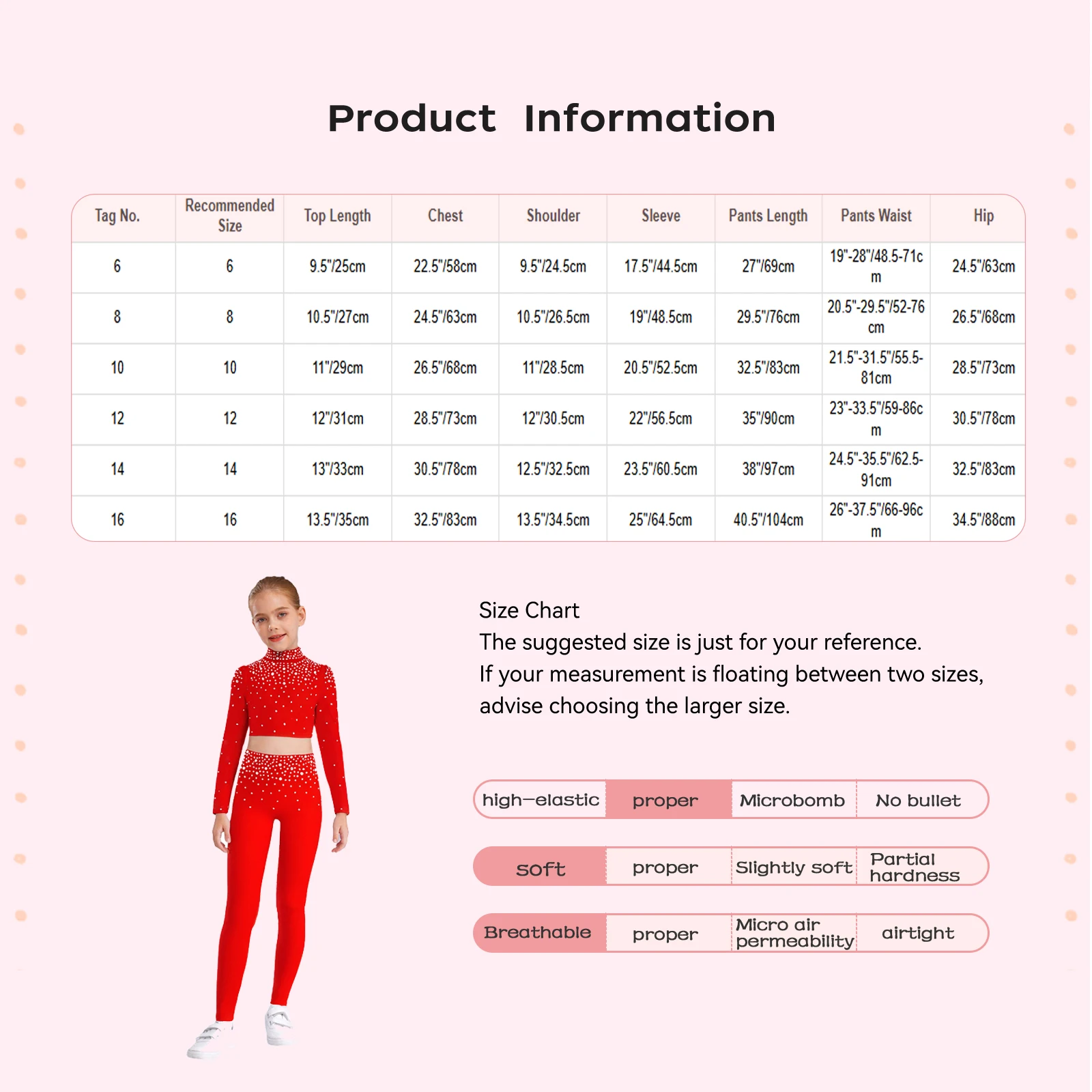 Product Information

| Tag No. | Recommended Size | Top Length | Chest | Shoulder | Sleeve | Pants Length | Pants Waist | Hip |
|---|---|---|---|---|---|---|---|---|
| 6 | 6 | 9.5"/25cm | 22.5"/58cm | 9.5"/24.5cm | 17.5"/44.5cm | 27"/69cm | 19"-28"/48.5-71cm | 24.5"/63cm |
| 8 | 8 | 10.5"/27cm | 24.5"/63cm | 10.5"/26.5cm | 19"/48.5cm | 29.5"/76cm | 20.5"-29.5"/52-76cm | 26.5"/68cm |
| 10 | 10 | 11"/29cm | 26.5"/68cm | 11"/28.5cm | 20.5"/52.5cm | 32.5"/83cm | 21.5"-31.5"/55.5-81cm | 28.5"/73cm |
| 12 | 12 | 12"/31cm | 28.5"/73cm | 12"/30.5cm | 22"/56.5cm | 35"/90cm | 23"-33.5"/59-86cm | 30.5"/78cm |
| 14 | 14 | 13"/33cm | 30.5"/78cm | 12.5"/32.5cm | 23.5"/60.5cm | 38"/97cm | 24.5"-35.5"/62.5-91cm | 32.5"/83cm |
| 16 | 16 | 13.5"/35cm | 32.5"/83cm | 13.5"/34.5cm | 25"/64.5cm | 40.5"/104cm | 26"-37.5"/66-96cm | 34.5"/88cm |

Size Chart
The suggested size is just for your reference.
If your measurement is floating between two sizes, advise choosing the larger size.

| high-elastic | proper | Microbomb | No bullet |
|---|---|---|---|
| soft | proper | Slightly soft | Partial hardness |
| Breathable | proper | Micro air permeability | airtight |